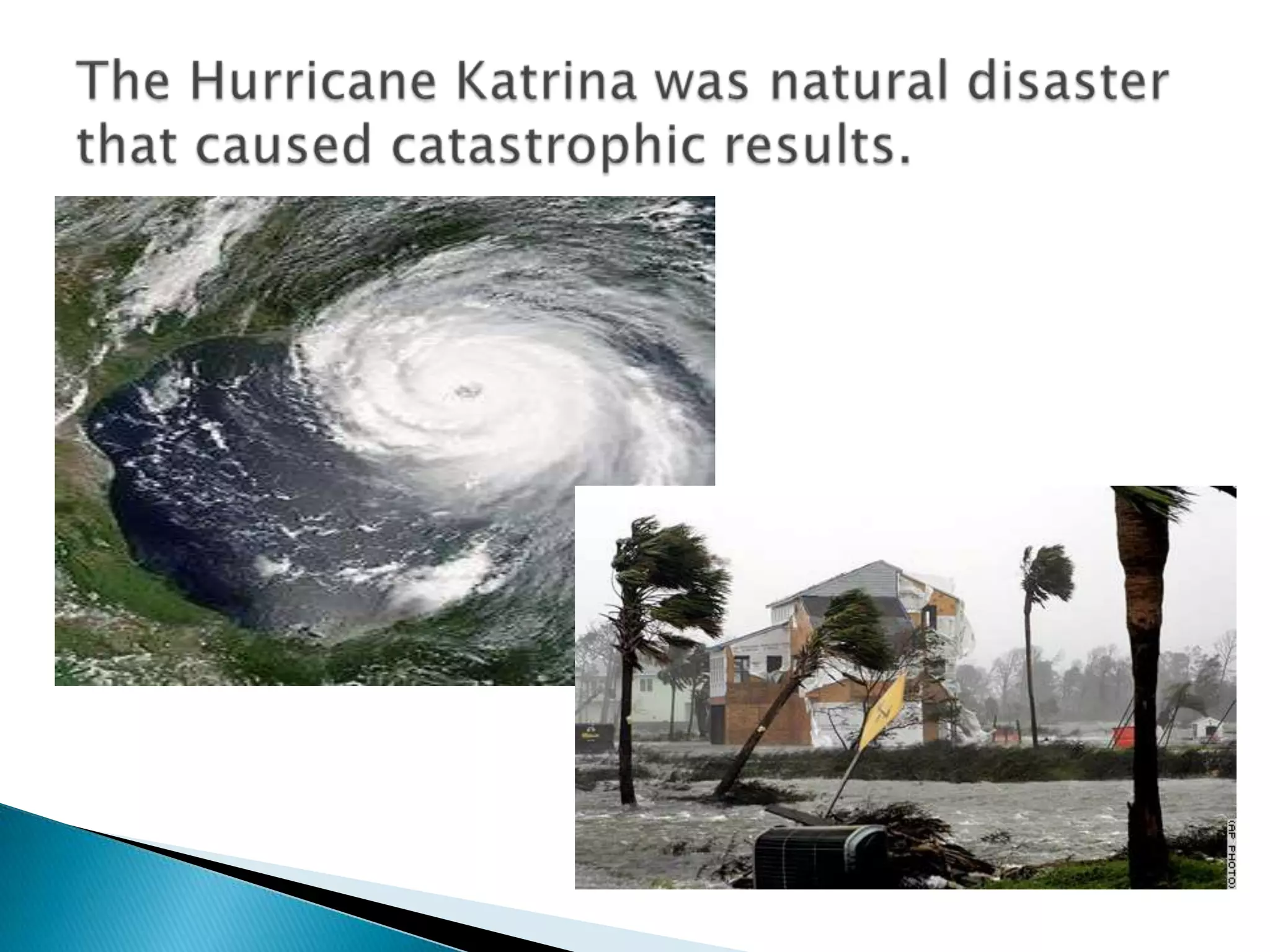 The Hurricane Katrina was natural disaster that caused catastrophic results.

(AP PHOTO)